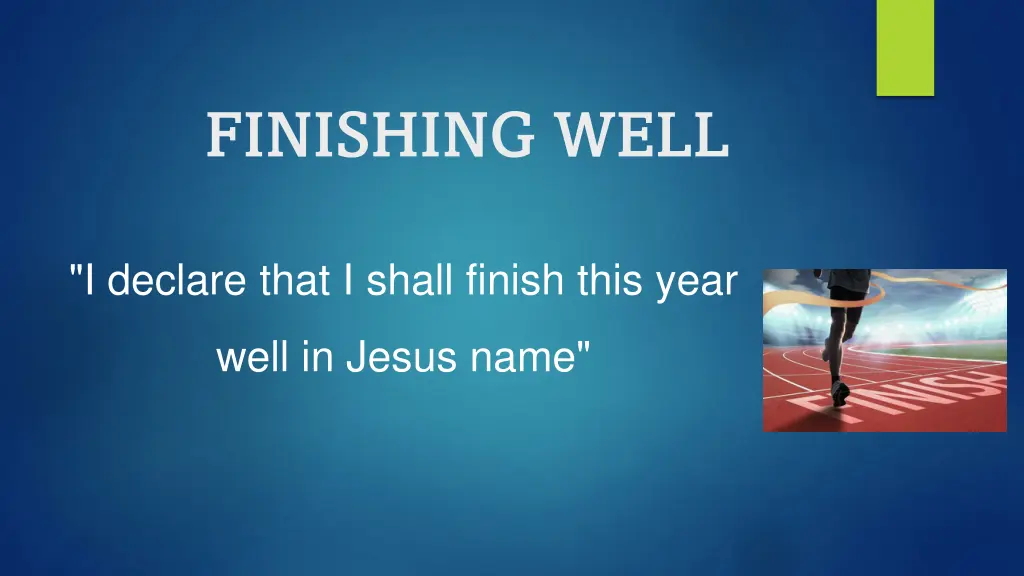 FINISHING WELL

"I declare that I shall finish this year well in Jesus name"

FINISH